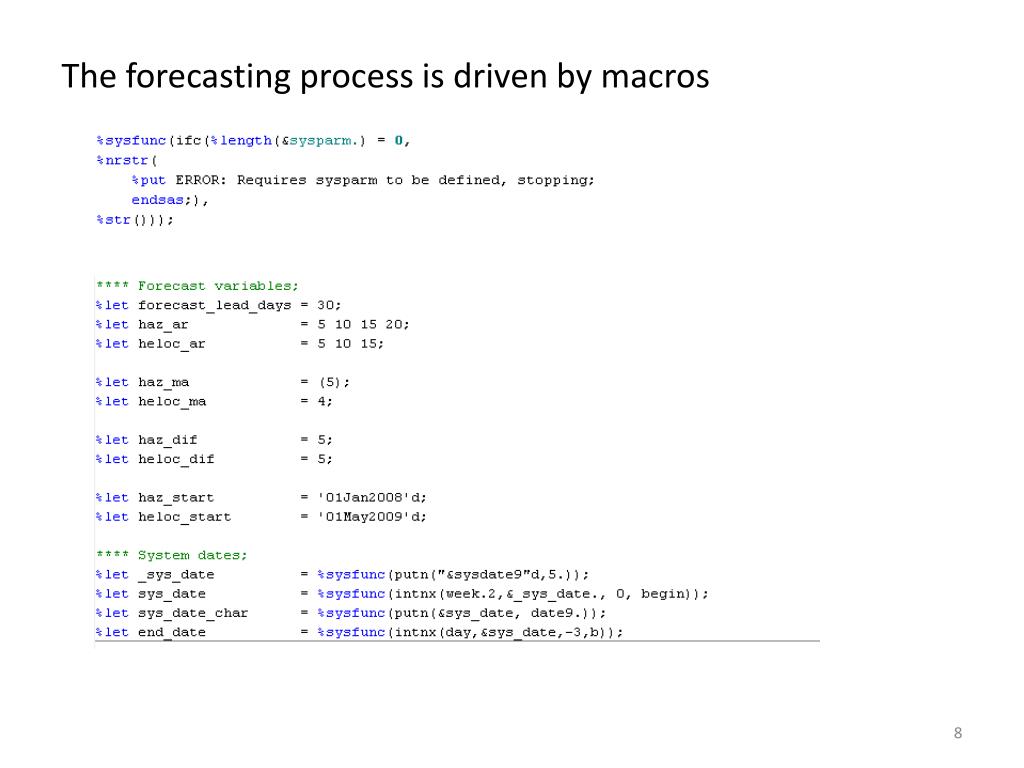 The forecasting process is driven by macros

%sysfunc(ifc(%length(&sysparm.) = 0,
%nrstr(
    %put ERROR: Requires sysparm to be defined, stopping;
    endsas;),
%str()));

**** Forecast variables;
%let forecast_lead_days = 30;
%let haz_ar             = 5 10 15 20;
%let heloc_ar           = 5 10 15;

%let haz_ma             = (5);
%let heloc_ma           = 4;

%let haz_dif            = 5;
%let heloc_dif          = 5;

%let haz_start          = '01Jan2008'd;
%let heloc_start        = '01May2009'd;

**** System dates;
%let _sys_date          = %sysfunc(putn("&sysdate9"d,5.));
%let sys_date           = %sysfunc(intnx(week.2,&_sys_date., 0, begin));
%let sys_date_char      = %sysfunc(putn(&sys_date, date9.));
%let end_date           = %sysfunc(intnx(day,&sys_date,-3,b));

8